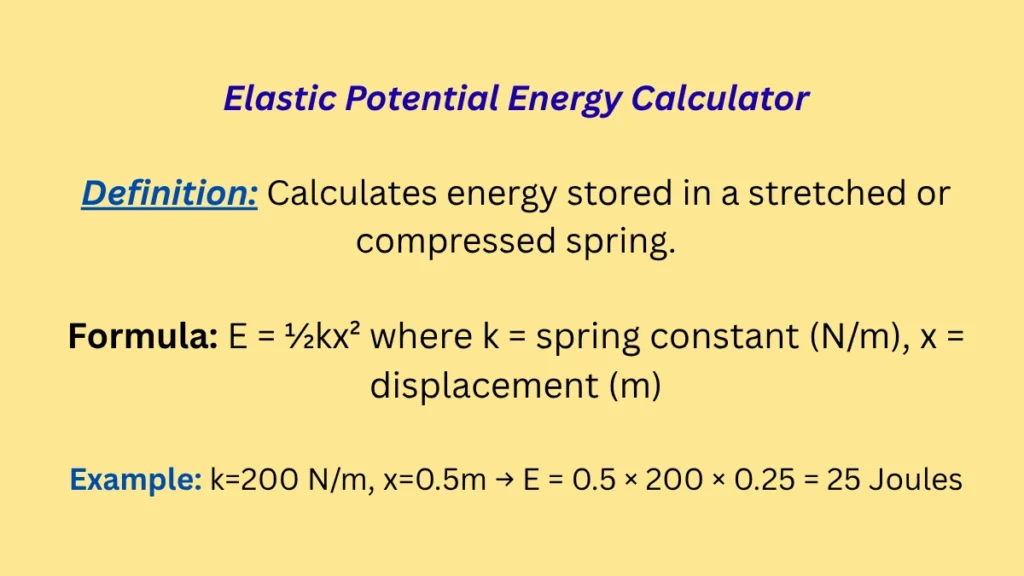 Elastic Potential Energy Calculator

Definition: Calculates energy stored in a stretched or compressed spring.

Formula: $E = \frac{1}{2}kx^2$ where k = spring constant (N/m), x = displacement (m)

Example: k=200 N/m, x=0.5m → $E = 0.5 \times 200 \times 0.25 = 25$ Joules